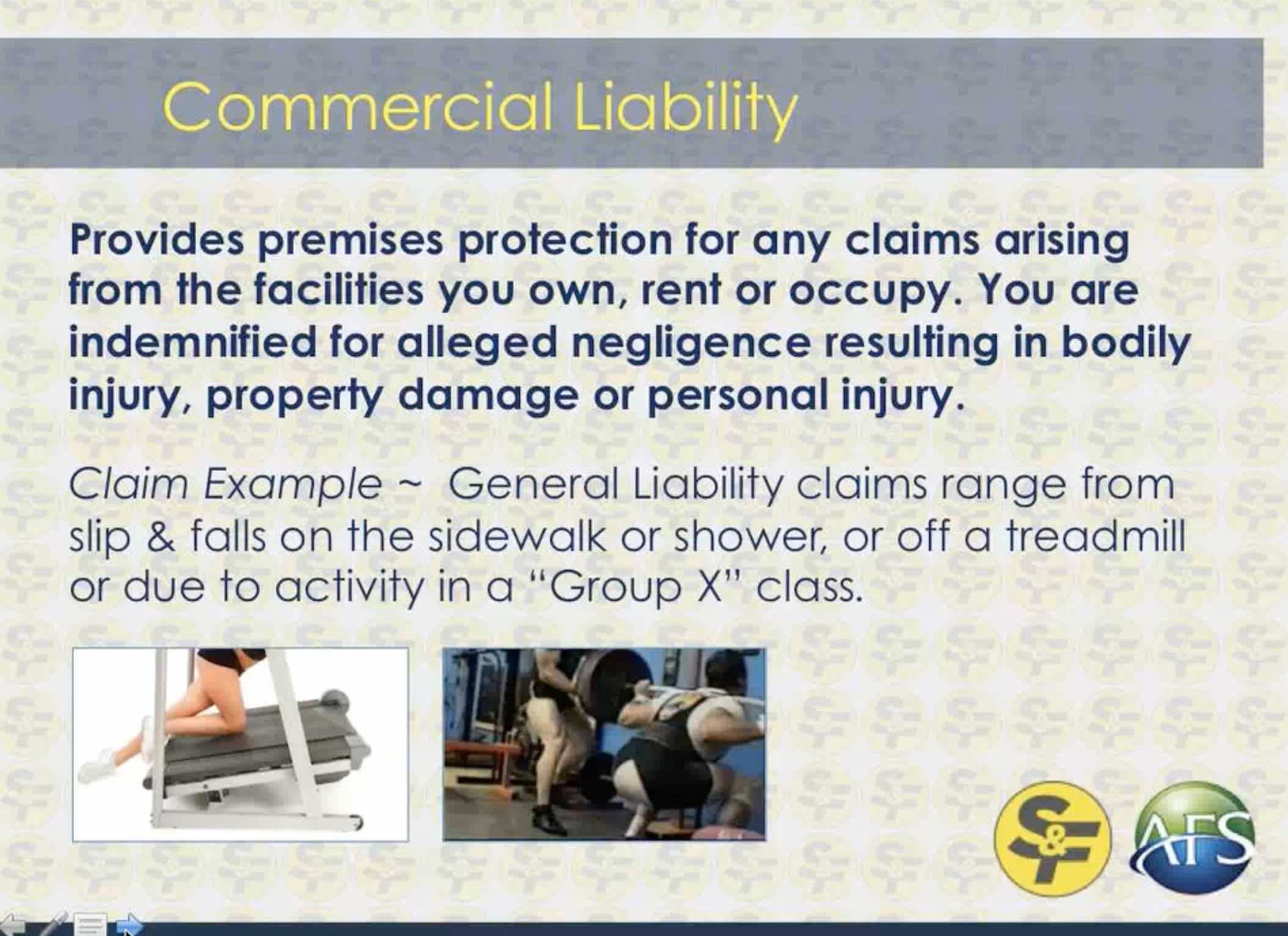 Commercial Liability

Provides premises protection for any claims arising from the facilities you own, rent or occupy. You are indemnified for alleged negligence resulting in bodily injury, property damage or personal injury.

Claim Example ~ General Liability claims range from slip & falls on the sidewalk or shower, or off a treadmill or due to activity in a "Group X" class.

S&F

AFS